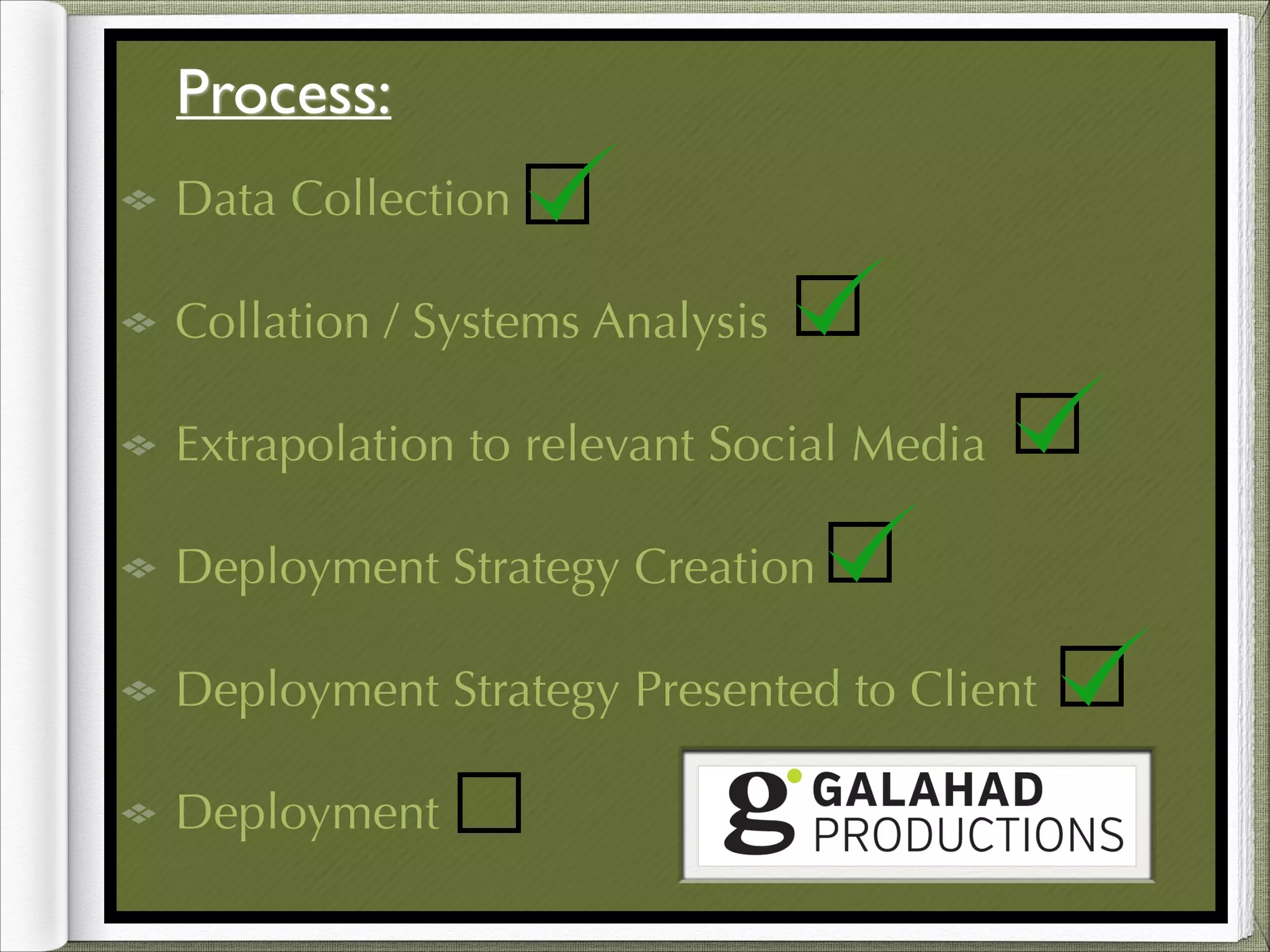 Process:

Data Collection

Collation / Systems Analysis

Extrapolation to relevant Social Media

Deployment Strategy Creation

Deployment Strategy Presented to Client

Deployment

g GALAHAD PRODUCTIONS